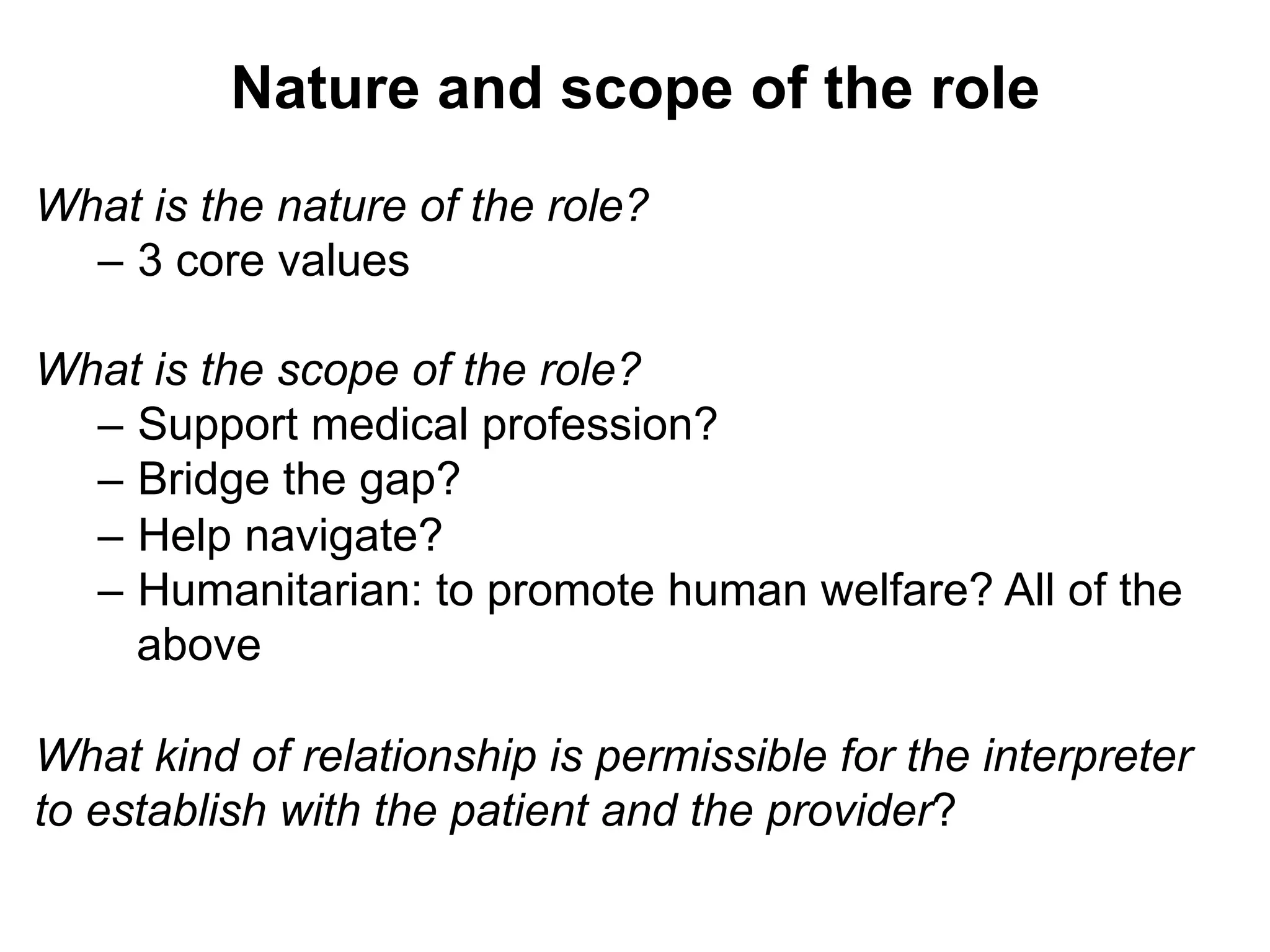 Nature and scope of the role

What is the nature of the role?
– 3 core values

What is the scope of the role?
– Support medical profession?
– Bridge the gap?
– Help navigate?
– Humanitarian: to promote human welfare? All of the above

What kind of relationship is permissible for the interpreter to establish with the patient and the provider?